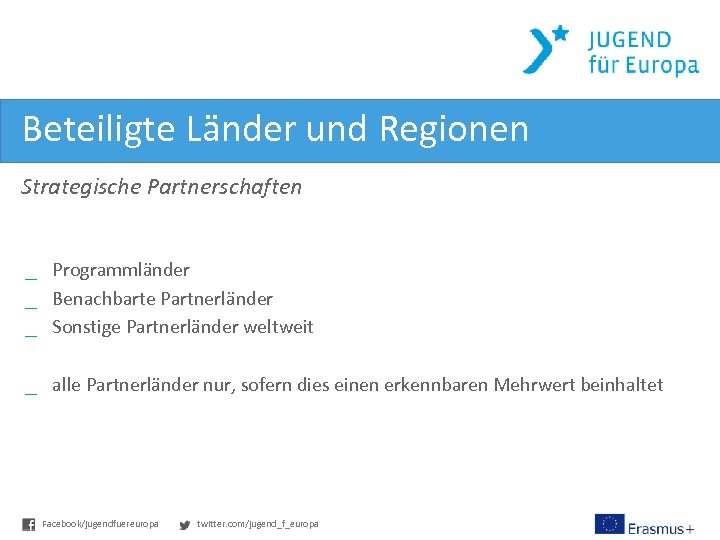 JUGEND
für Europa

Beteiligte Länder und Regionen

Strategische Partnerschaften

_ Programmländer
_ Benachbarte Partnerländer
_ Sonstige Partnerländer weltweit

_ alle Partnerländer nur, sofern dies einen erkennbaren Mehrwert beinhaltet

Facebook/jugendfuereuropa twitter.com/jugend_f_europa

Erasmus+